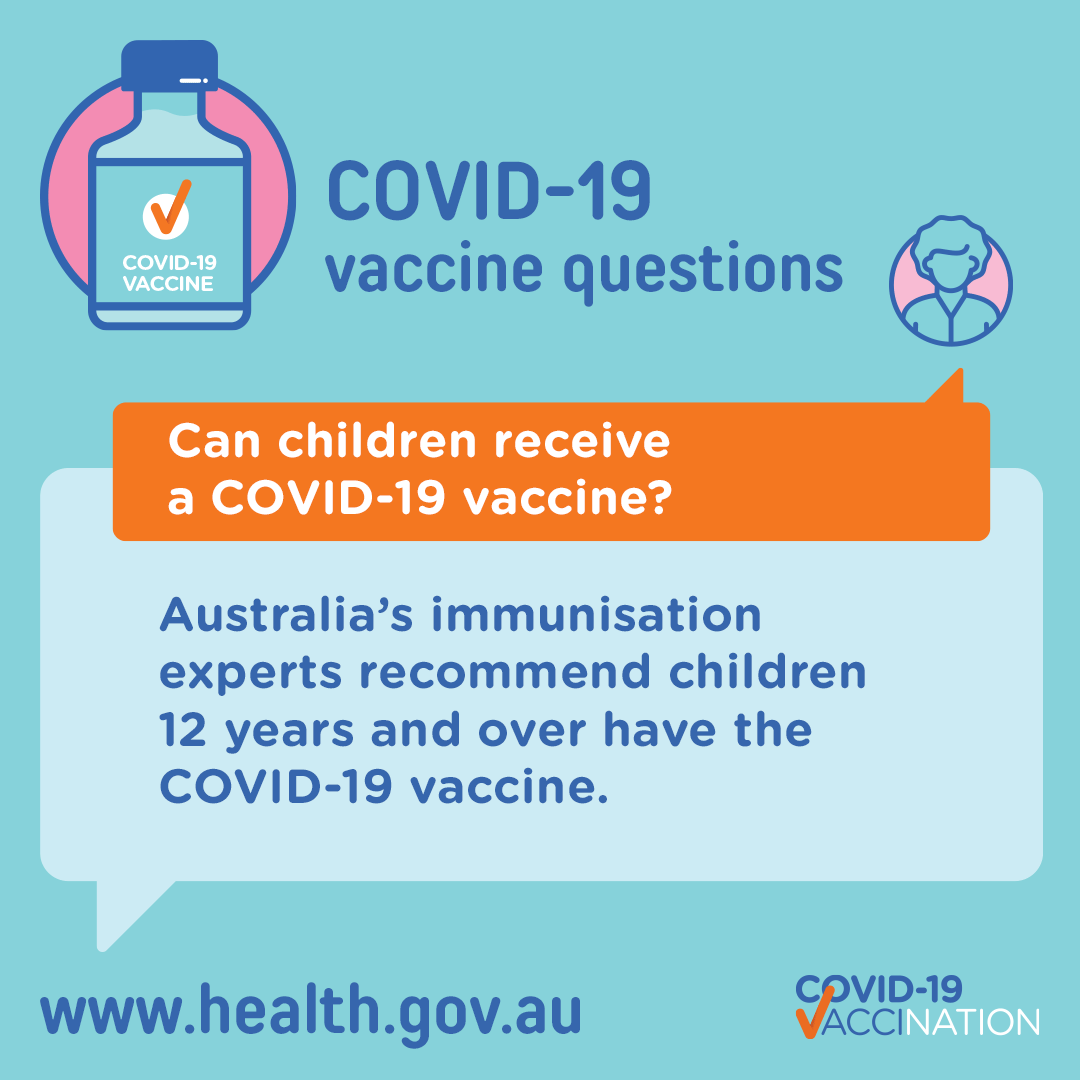 COVID-19 VACCINE

COVID-19
vaccine questions

Can children receive a COVID-19 vaccine?

Australia's immunisation experts recommend children 12 years and over have the COVID-19 vaccine.

www.health.gov.au

COVID-19 VACCINATION